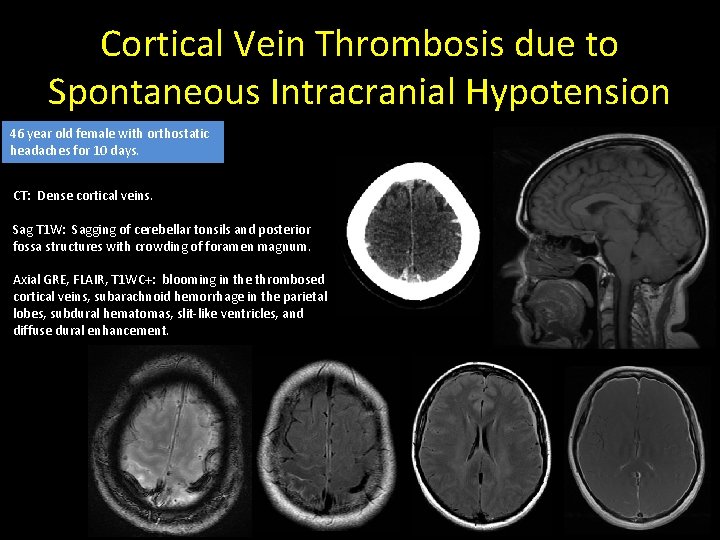 Cortical Vein Thrombosis due to Spontaneous Intracranial Hypotension

46 year old female with orthostatic headaches for 10 days.

CT: Dense cortical veins.

Sag T1W: Sagging of cerebellar tonsils and posterior fossa structures with crowding of foramen magnum.

Axial GRE, FLAIR, T1WC+: blooming in the thrombosed cortical veins, subarachnoid hemorrhage in the parietal lobes, subdural hematomas, slit-like ventricles, and diffuse dural enhancement.